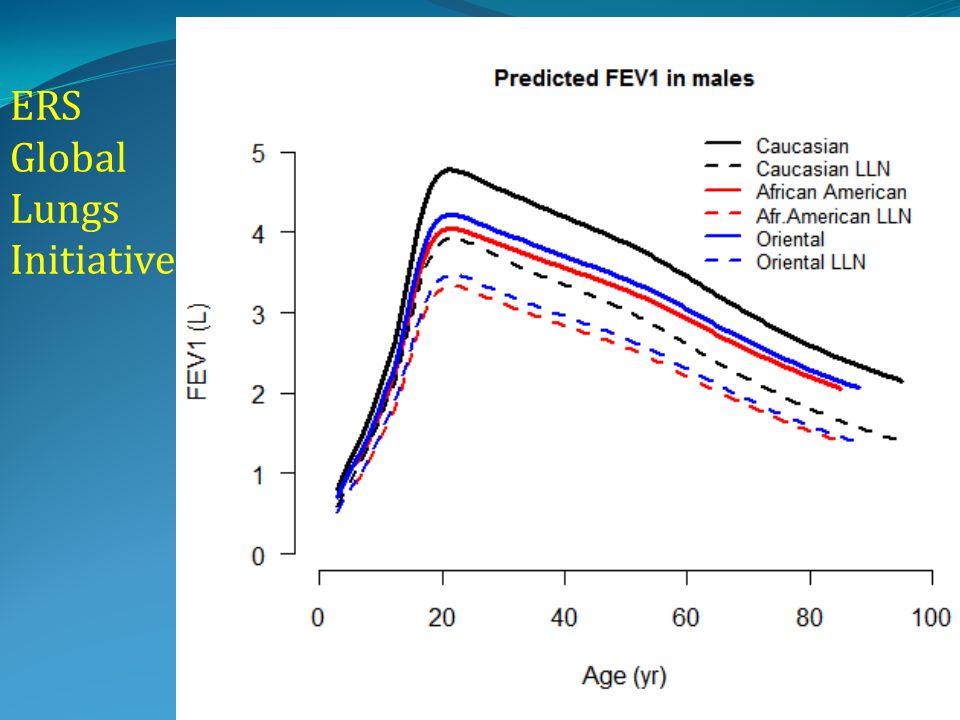 ERS Global Lungs Initiative

Predicted FEV1 in males

Caucasian
Caucasian LLN
African American
Afr.American LLN
Oriental
Oriental LLN

FEV1 (L)

5
4
3
2
1
0

0
20
40
60
80
100

Age (yr)